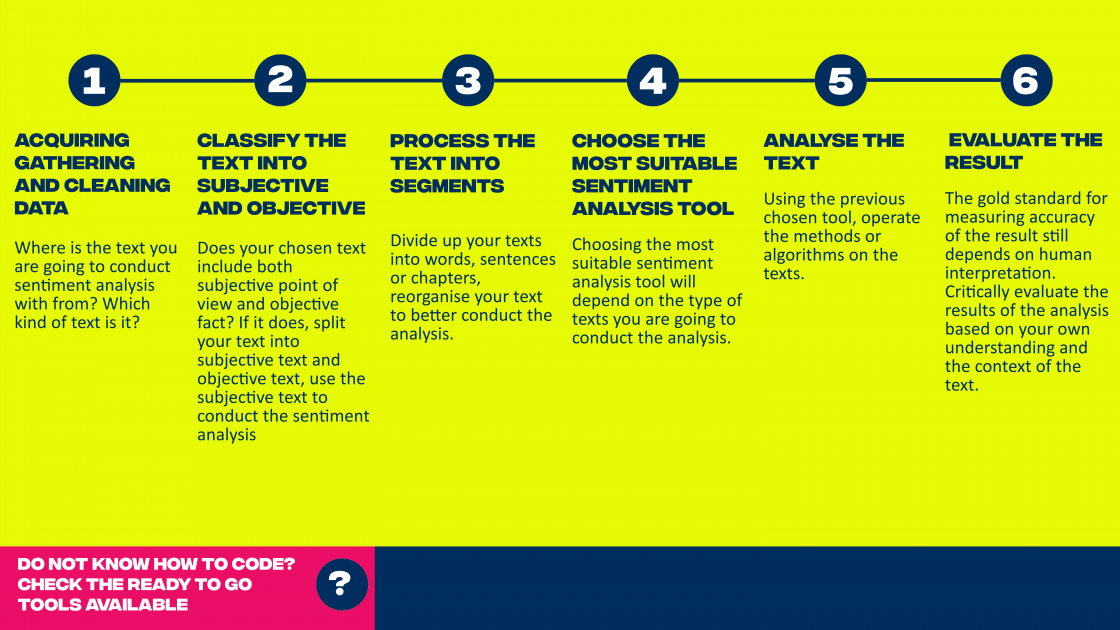 1

ACQUIRING GATHERING AND CLEANING DATA

Where is the text you are going to conduct sentiment analysis with from? Which kind of text is it?

2

CLASSIFY THE TEXT INTO SUBJECTIVE AND OBJECTIVE

Does your chosen text include both subjective point of view and objective fact? If it does, split your text into subjective text and objective text, use the subjective text to conduct the sentiment analysis

3

PROCESS THE TEXT INTO SEGMENTS

Divide up your texts into words, sentences or chapters, reorganise your text to better conduct the analysis.

4

CHOOSE THE MOST SUITABLE SENTIMENT ANALYSIS TOOL

Choosing the most suitable sentiment analysis tool will depend on the type of texts you are going to conduct the analysis.

5

ANALYSE THE TEXT

Using the previous chosen tool, operate the methods or algorithms on the texts.

6

EVALUATE THE RESULT

The gold standard for measuring accuracy of the result still depends on human interpretation. Critically evaluate the results of the analysis based on your own understanding and the context of the text.

DO NOT KNOW HOW TO CODE? CHECK THE READY TO GO TOOLS AVAILABLE

?